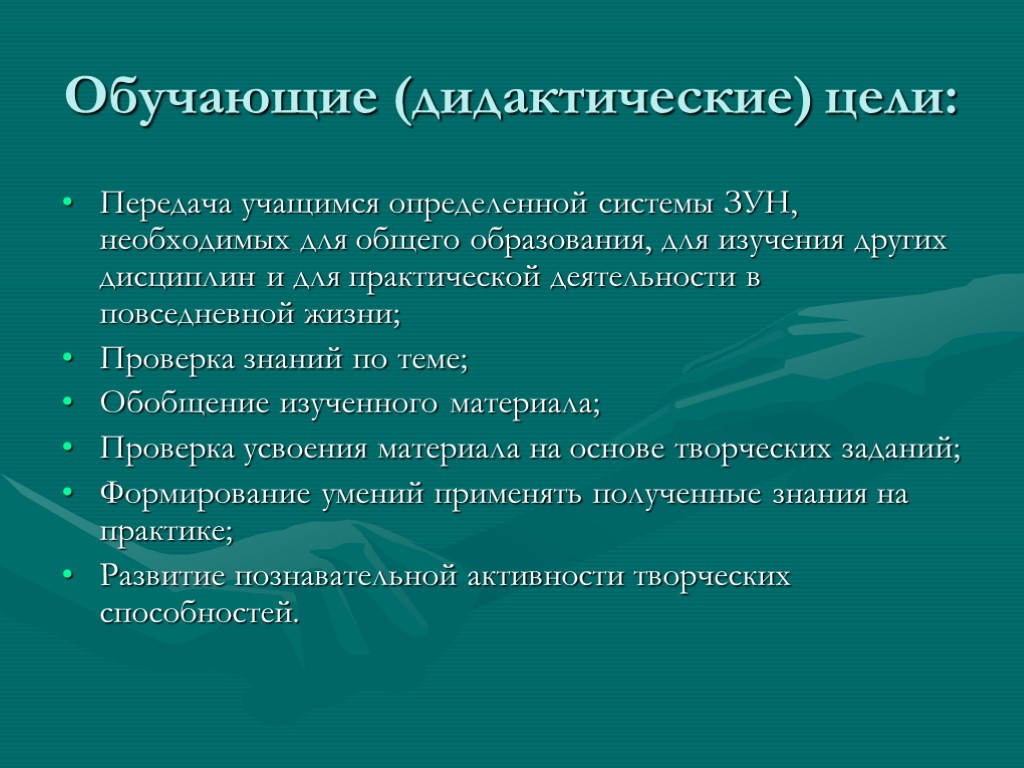 Обучающие (дидактические) цели:

• Передача учащимся определенной системы ЗУН, необходимых для общего образования, для изучения других дисциплин и для практической деятельности в повседневной жизни;
• Проверка знаний по теме;
• Обобщение изученного материала;
• Проверка усвоения материала на основе творческих заданий;
• Формирование умений применять полученные знания на практике;
• Развитие познавательной активности творческих способностей.